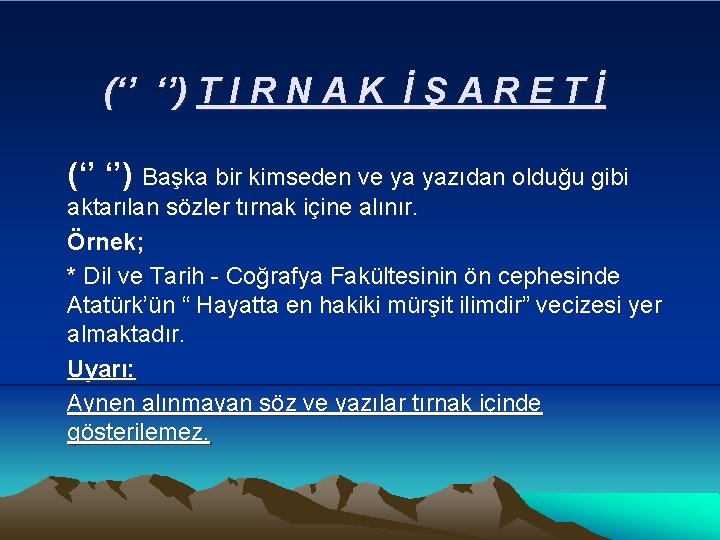 (‘’ ‘’) T I R N A K İ Ş A R E T İ

(‘’ ‘’) Başka bir kimseden ve ya yazıdan olduğu gibi aktarılan sözler tırnak içine alınır.

Örnek;

* Dil ve Tarih - Coğrafya Fakültesinin ön cephesinde Atatürk’ün “ Hayatta en hakiki mürşit ilimdir” vecizesi yer almaktadır.

Uyarı:

Aynen alınmayan söz ve yazılar tırnak içinde gösterilemez.